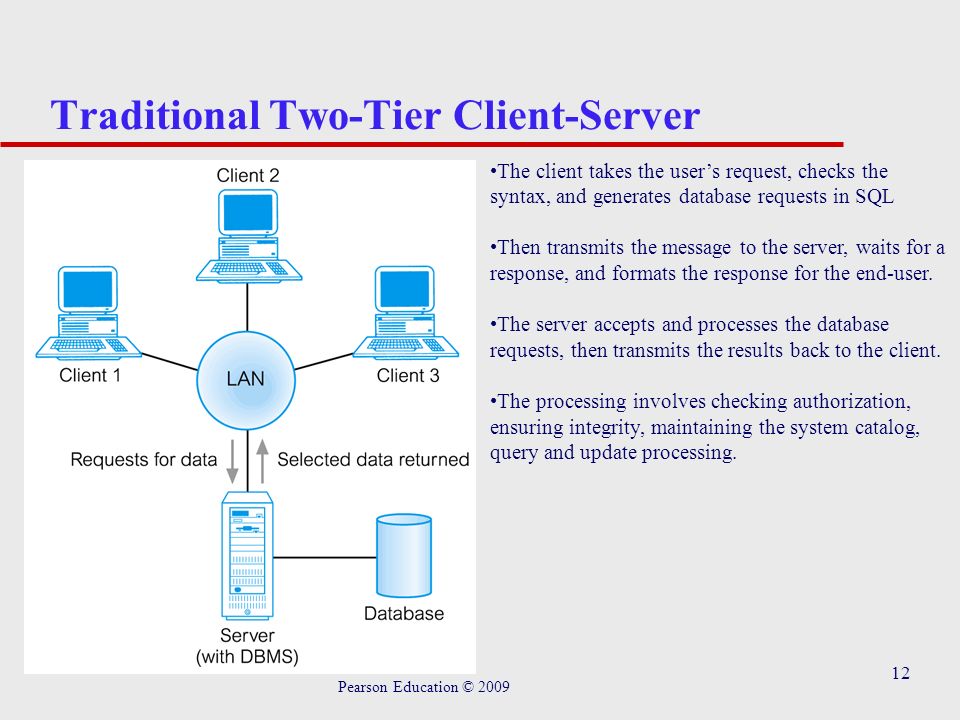 Traditional Two-Tier Client-Server

Client 2

Client 1

LAN

Client 3

Requests for data

Selected data returned

Server
(with DBMS)

Database

•The client takes the user’s request, checks the syntax, and generates database requests in SQL

•Then transmits the message to the server, waits for a response, and formats the response for the end-user.

•The server accepts and processes the database requests, then transmits the results back to the client.

•The processing involves checking authorization, ensuring integrity, maintaining the system catalog, query and update processing.

Pearson Education © 2009

12